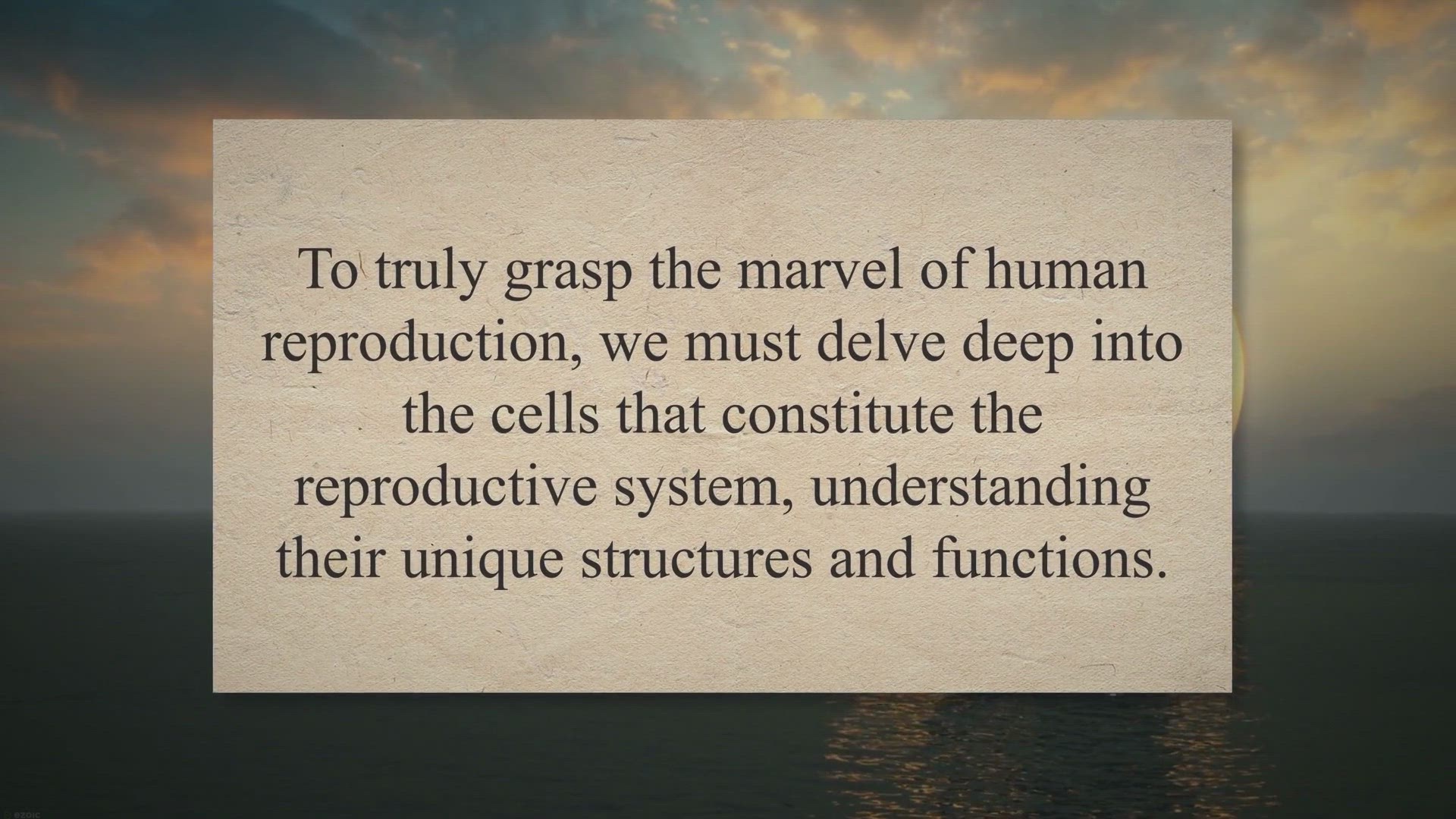 To truly grasp the marvel of human reproduction, we must delve deep into the cells that constitute the reproductive system, understanding their unique structures and functions.

ezoic